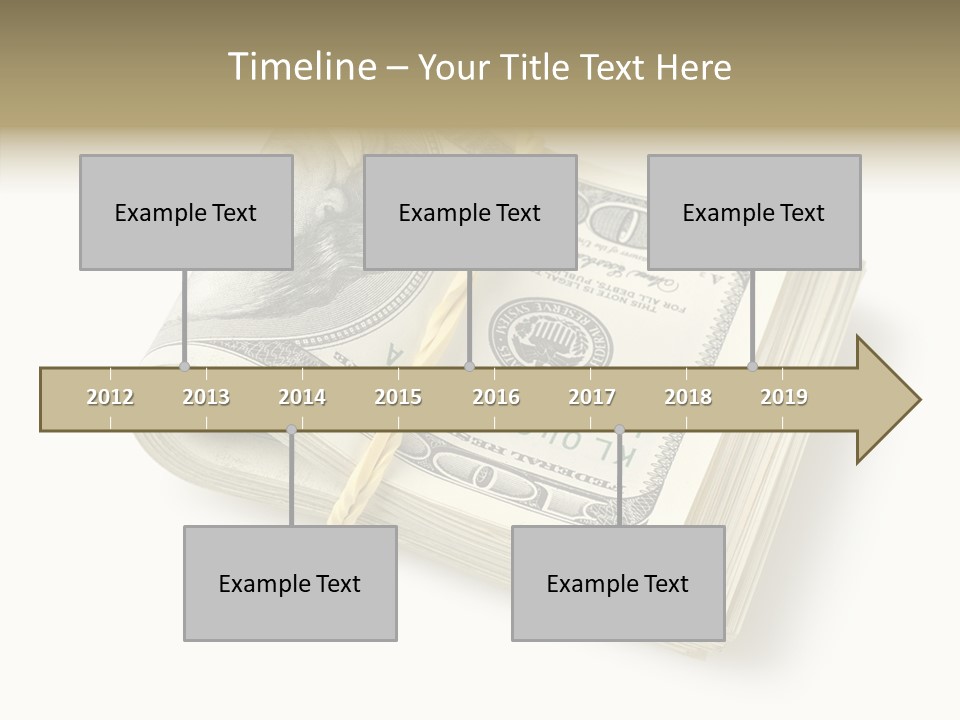 Timeline – Your Title Text Here

Example Text

Example Text

Example Text

2012
2013
2014
2015
2016
2017
2018
2019

Example Text

Example Text